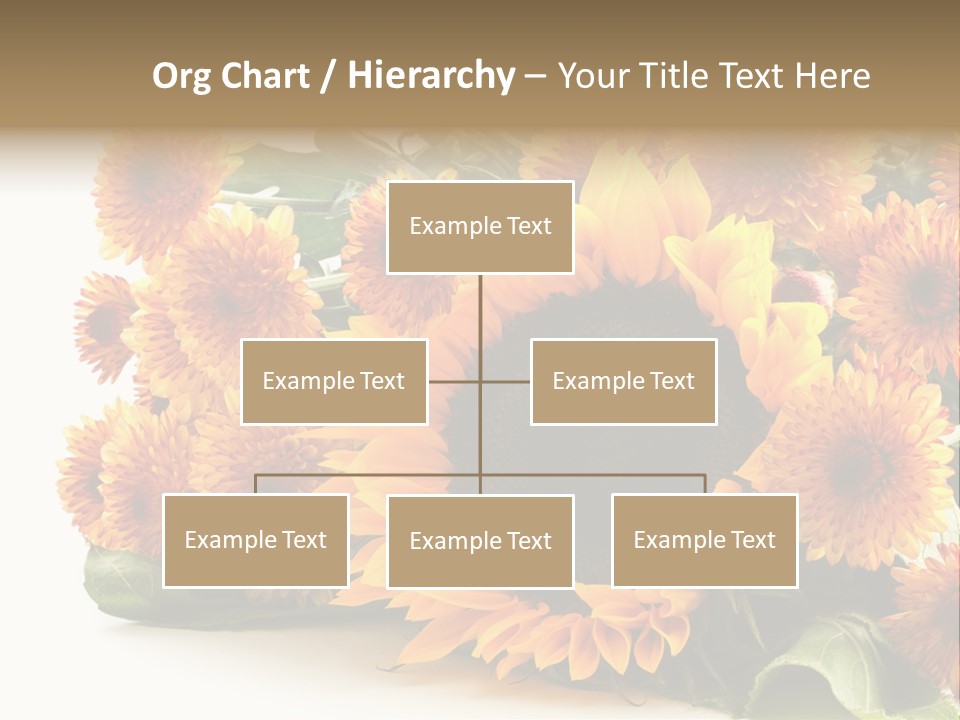 Org Chart / Hierarchy – Your Title Text Here

Example Text

Example Text

Example Text

Example Text

Example Text

Example Text